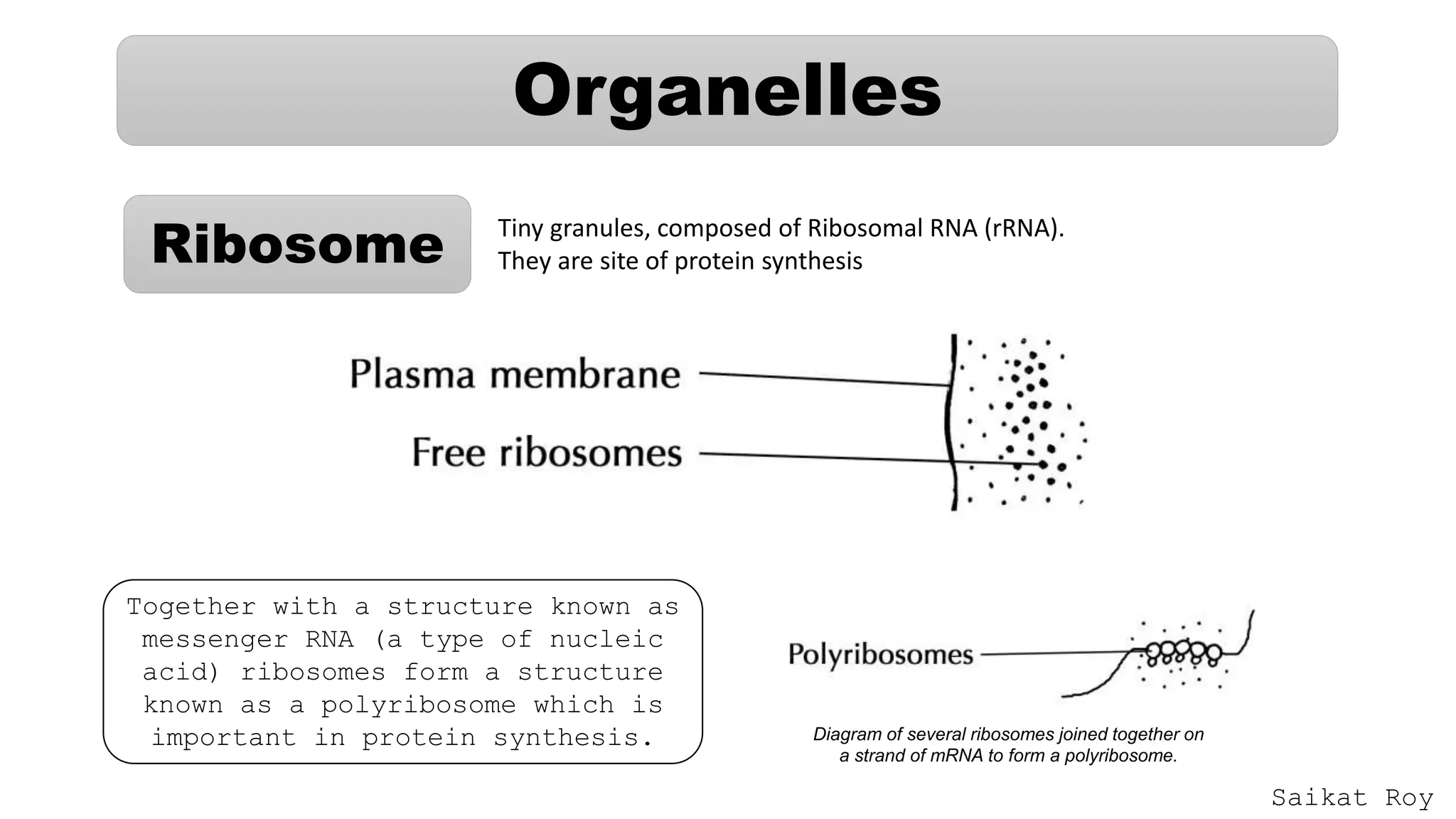 Organelles

Ribosome

Tiny granules, composed of Ribosomal RNA (rRNA). They are site of protein synthesis

Plasma membrane

Free ribosomes

Together with a structure known as messenger RNA (a type of nucleic acid) ribosomes form a structure known as a polyribosome which is important in protein synthesis.

Polyribosomes

Diagram of several ribosomes joined together on a strand of mRNA to form a polyribosome.

Saikat Roy